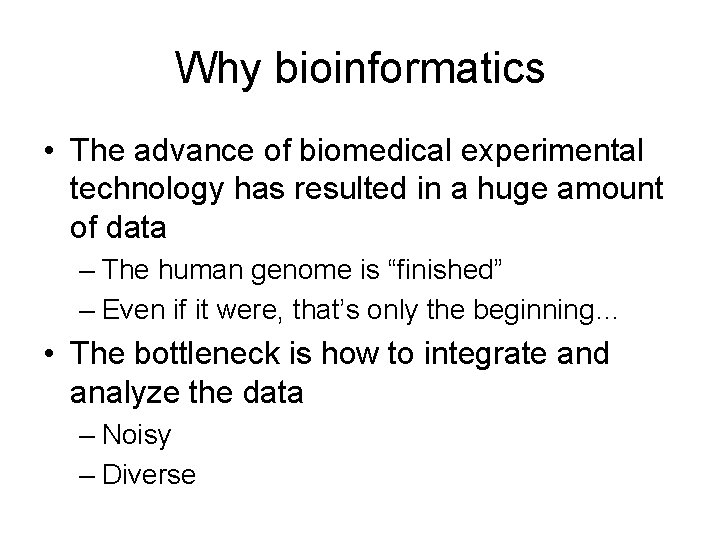 Why bioinformatics

• The advance of biomedical experimental technology has resulted in a huge amount of data
  – The human genome is “finished”
  – Even if it were, that’s only the beginning…
• The bottleneck is how to integrate and analyze the data
  – Noisy
  – Diverse